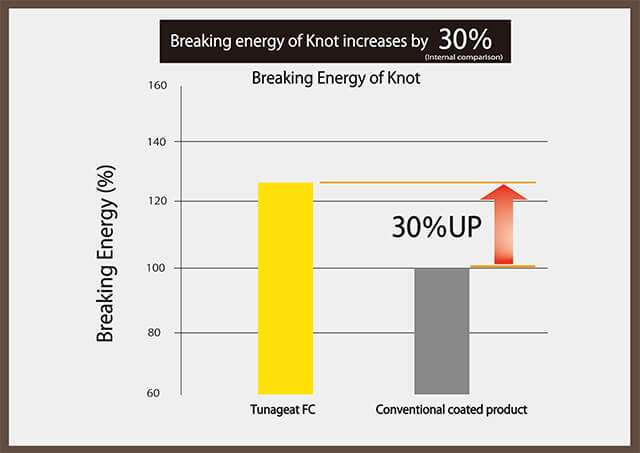 Breaking energy of Knot increases by 30%
(Internal comparison)

Breaking Energy of Knot

Breaking Energy (%)

160
140
120
100
80
60

30%UP

Tunageat FC
Conventional coated product